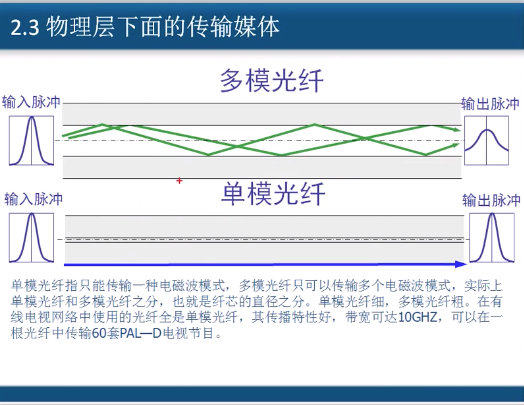 2.3 物理层下面的传输媒体

多模光纤

输入脉冲

输出脉冲

单模光纤

输入脉冲

输出脉冲

单模光纤指只能传输一种电磁波模式，多模光纤只可以传输多个电磁波模式，实际上单模光纤和多模光纤之分，也就是纤芯的直径之分。单模光纤细，多模光纤粗。在有线电视网络中使用的光纤全是单模光纤，其传播特性好，带宽可达10GHZ，可以在一根光纤中传输60套PAL—D电视节目。